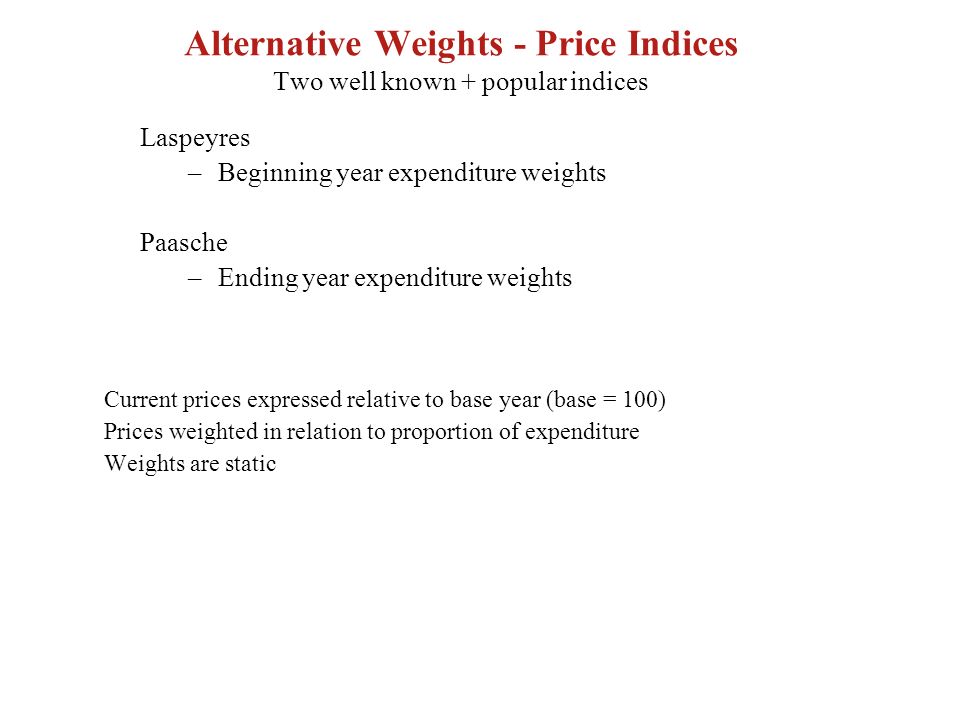 Alternative Weights - Price Indices
Two well known + popular indices

Laspeyres
– Beginning year expenditure weights

Paasche
– Ending year expenditure weights

Current prices expressed relative to base year (base = 100)
Prices weighted in relation to proportion of expenditure
Weights are static